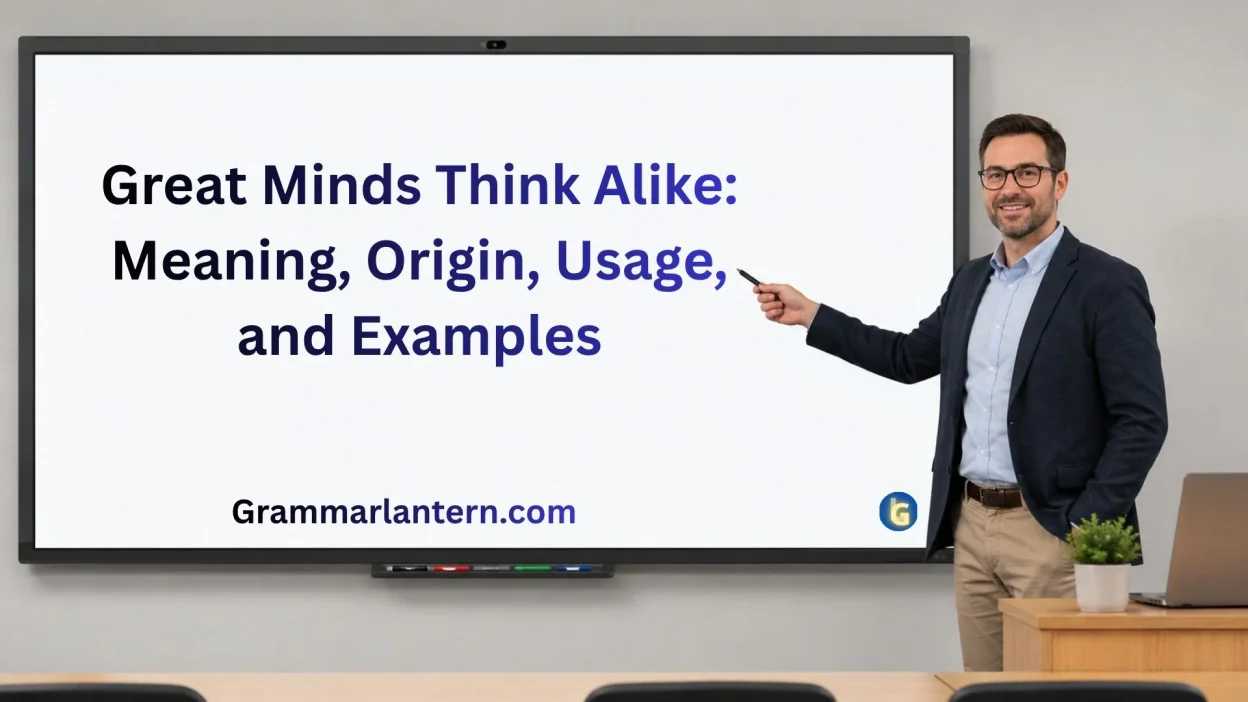 Great Minds Think Alike: Meaning, Origin, Usage, and Examples

Grammarlantern.com

G